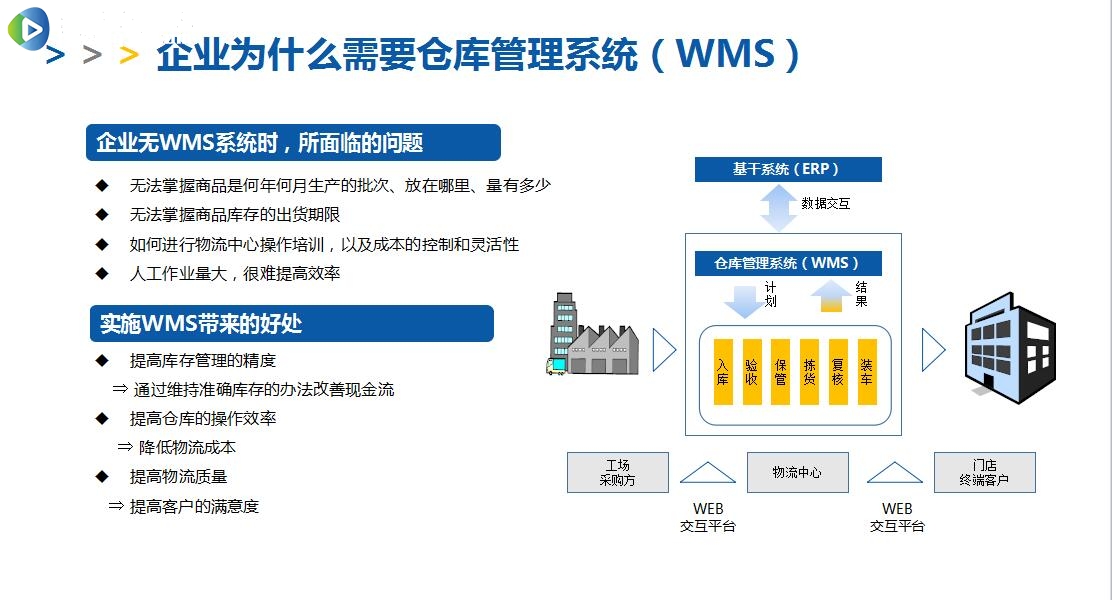 > > > 企业为什么需要仓库管理系统（WMS）

企业无WMS系统时，所面临的问题

◆ 无法掌握商品是何年何月生产的批次、放在哪里、量有多少

◆ 无法掌握商品库存的出货期限

◆ 如何进行物流中心操作培训，以及成本的控制和灵活性

◆ 人工作业量大，很难提高效率

实施WMS带来的好处

◆ 提高库存管理的精度

⇒ 通过维持准确库存的办法改善现金流

◆ 提高仓库的操作效率

⇒ 降低物流成本

◆ 提高物流质量

⇒ 提高客户的满意度

基干系统（ERP）

数据交互

仓库管理系统（WMS）

计划

结果

入库

验收

保管

拣货

复核

装车

工场
采购方

物流中心

门店
终端客户

WEB
交互平台

WEB
交互平台